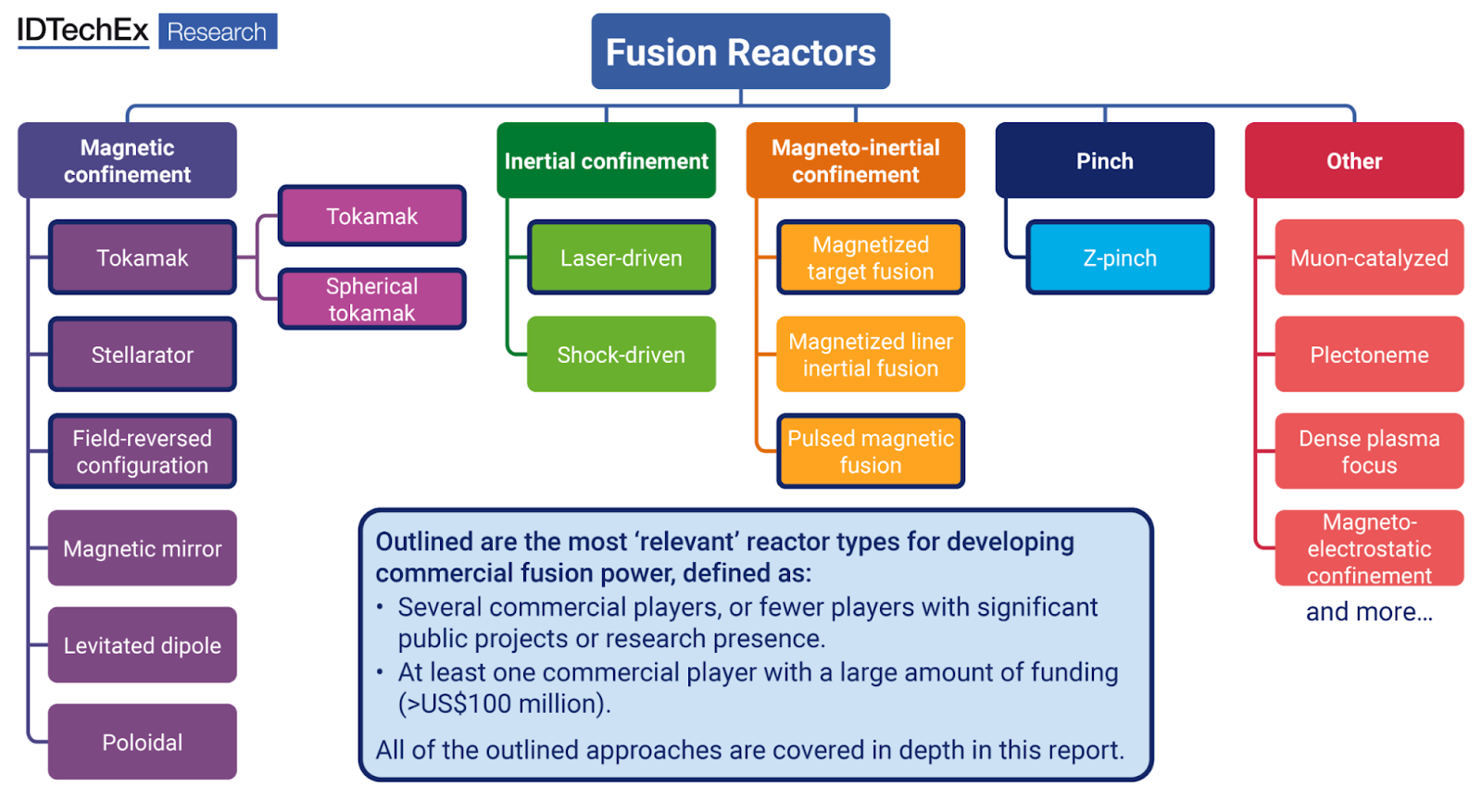 IDTechEx Research

Fusion Reactors

Magnetic confinement

Tokamak

Tokamak

Spherical tokamak

Stellarator

Field-reversed configuration

Magnetic mirror

Levitated dipole

Poloidal

Inertial confinement

Laser-driven

Shock-driven

Magneto-inertial confinement

Magnetized target fusion

Magnetized liner inertial fusion

Pulsed magnetic fusion

Pinch

Z-pinch

Other

Muon-catalyzed

Plectoneme

Dense plasma focus

Magneto-electrostatic confinement

and more...

Outlined are the most 'relevant' reactor types for developing commercial fusion power, defined as:
• Several commercial players, or fewer players with significant public projects or research presence.
• At least one commercial player with a large amount of funding (>US$100 million).

All of the outlined approaches are covered in depth in this report.